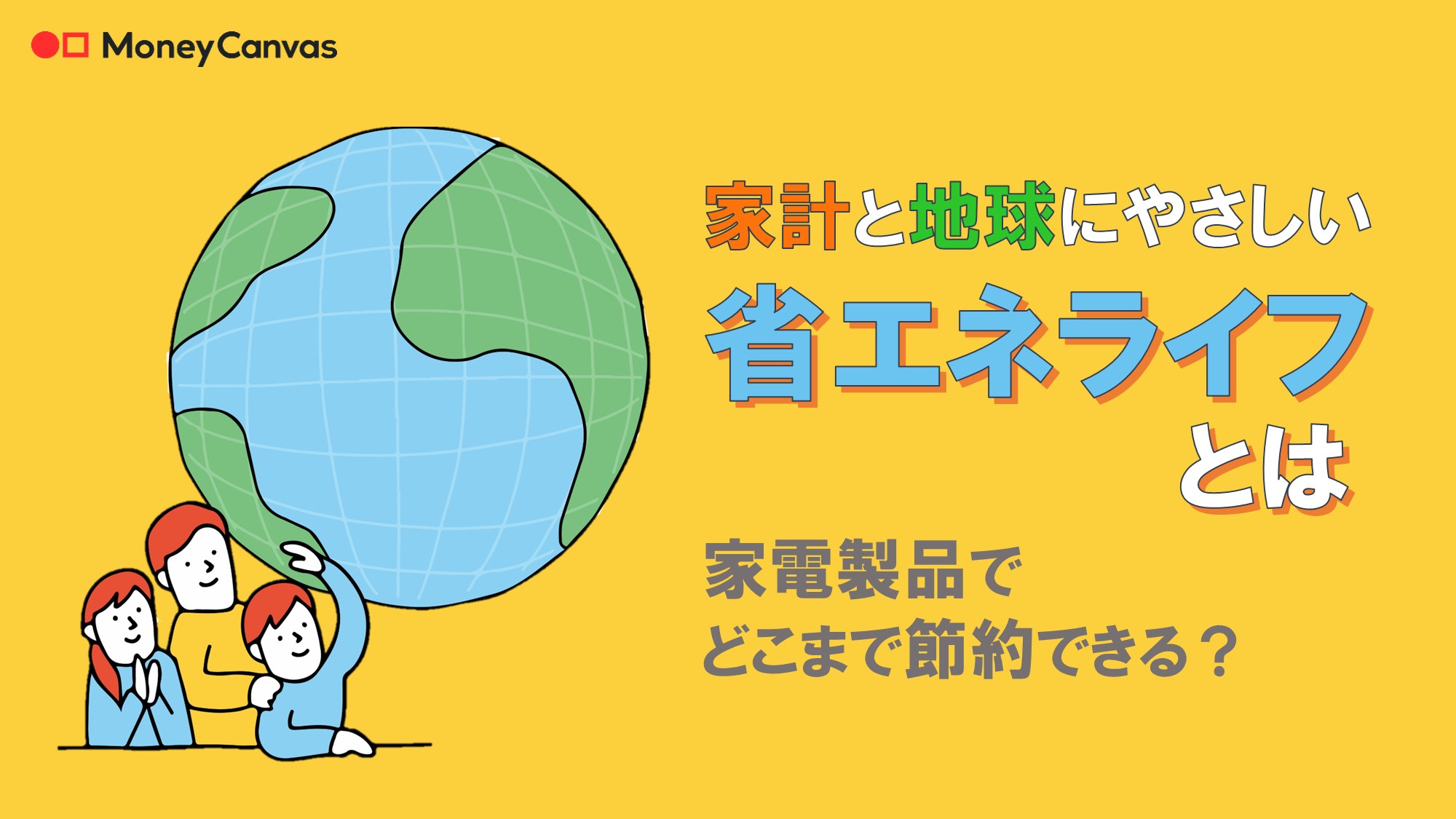 MoneyCanvas

家計と地球にやさしい
省エネライフ
とは

家電製品で
どこまで節約できる？